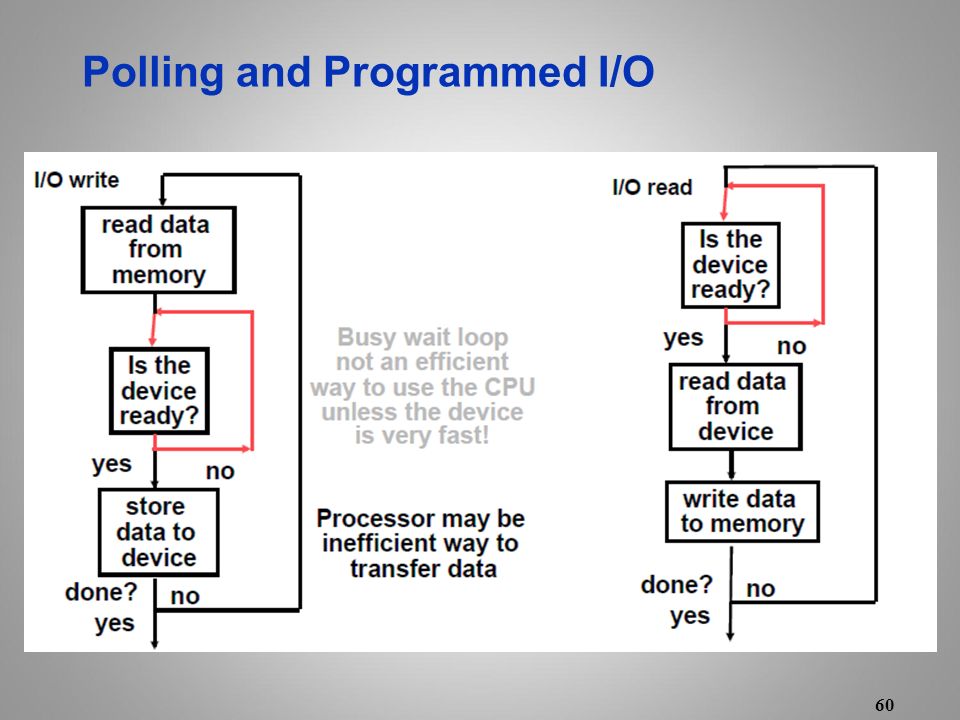 Polling and Programmed I/O

I/O write

read data from memory

Is the device ready?

yes

no

store data to device

done?

no

yes

Busy wait loop not an efficient way to use the CPU unless the device is very fast!

Processor may be inefficient way to transfer data

I/O read

Is the device ready?

yes

no

read data from device

write data to memory

done?

no

yes

60